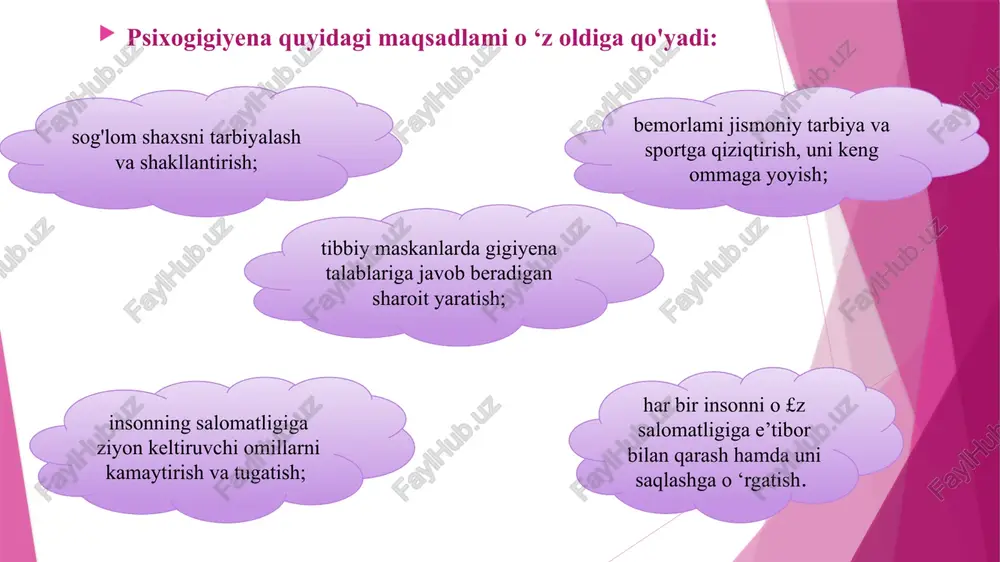 Psixogigiyena quyidagi maqsadlami o ‘z oldiga qo'yadi:

sog'lom shaxsni tarbiyalash va shakllantirish;

bemorlami jismoniy tarbiya va sportga qiziqtirish, uni keng ommaga yoyish;

tibbiy maskanlarda gigiyena talablariga javob beradigan sharoit yaratish;

insonning salomatligiga ziyon keltiruvchi omillarni kamaytirish va tugatish;

har bir insonni o £z salomatligiga e’tibor bilan qarash hamda uni saqlashga o ‘rgatish.

FaylHub.uz